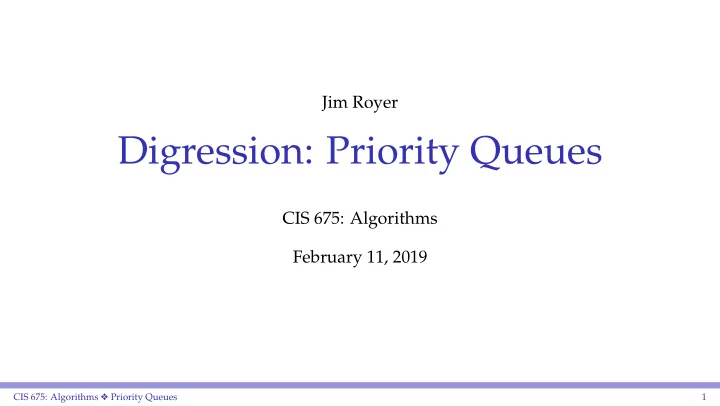 Jim Royer

Digression: Priority Queues

CIS 675: Algorithms

February 11, 2019

CIS 675: Algorithms ❖ Priority Queues

1